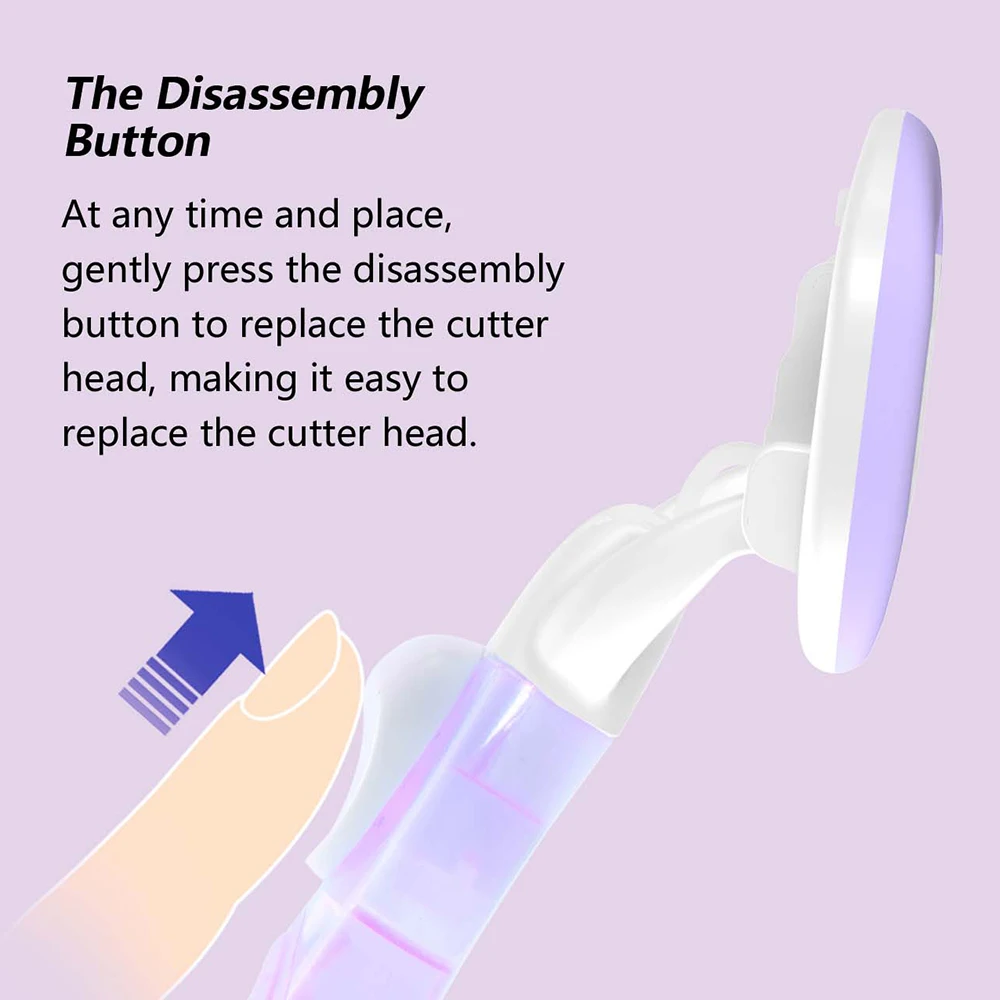 The Disassembly Button

At any time and place, gently press the disassembly button to replace the cutter head, making it easy to replace the cutter head.